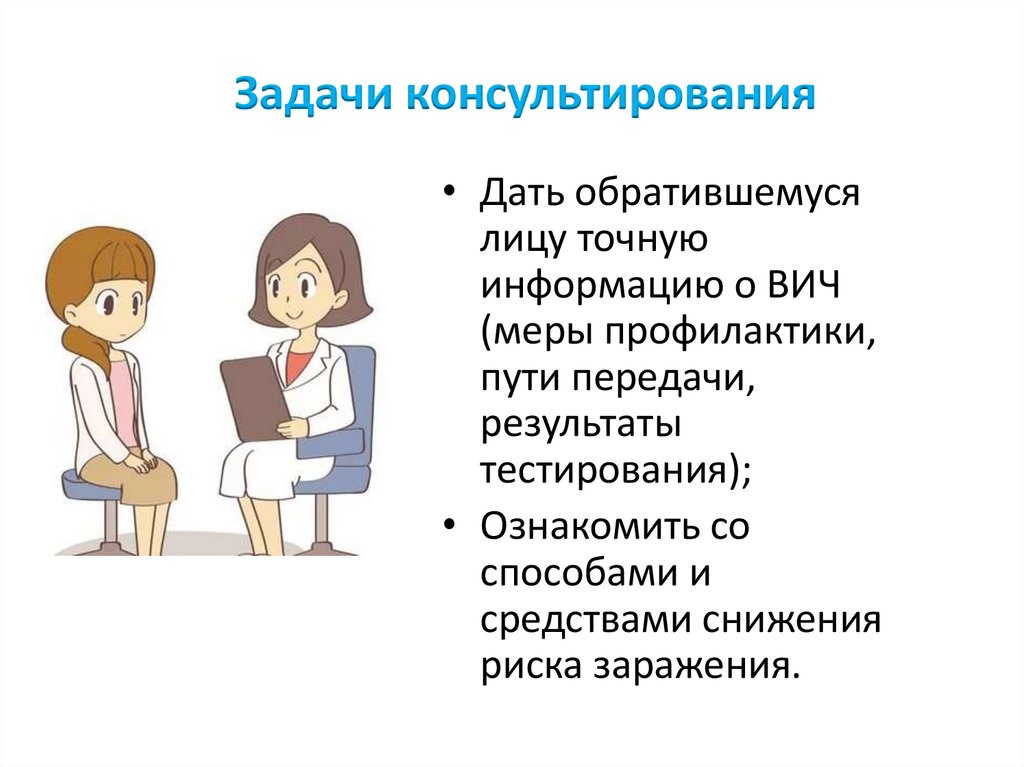 Задачи консультирования

• Дать обратившемуся лицу точную информацию о ВИЧ (меры профилактики, пути передачи, результаты тестирования);
• Ознакомить со способами и средствами снижения риска заражения.